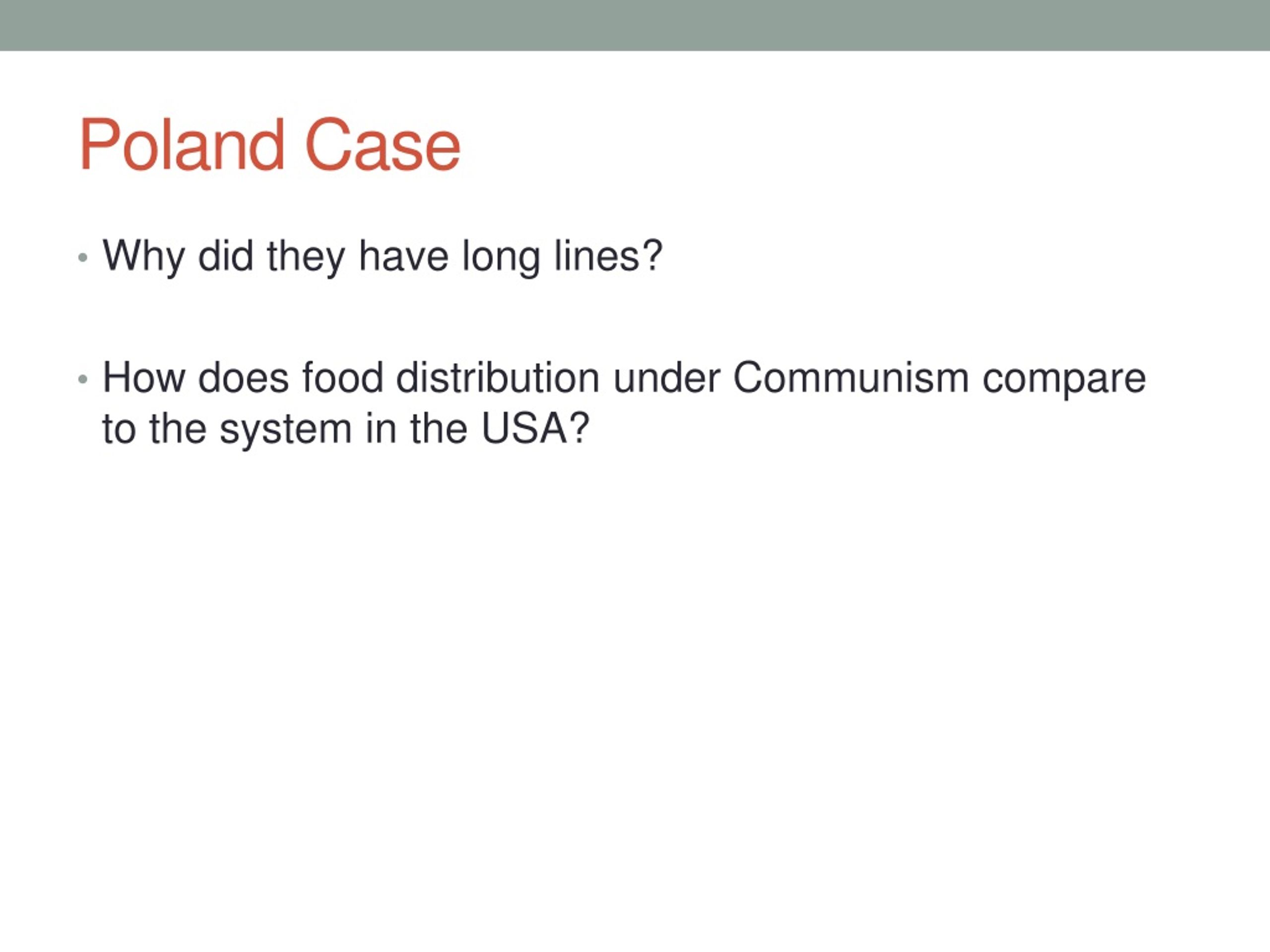 Poland Case

• Why did they have long lines?

• How does food distribution under Communism compare to the system in the USA?